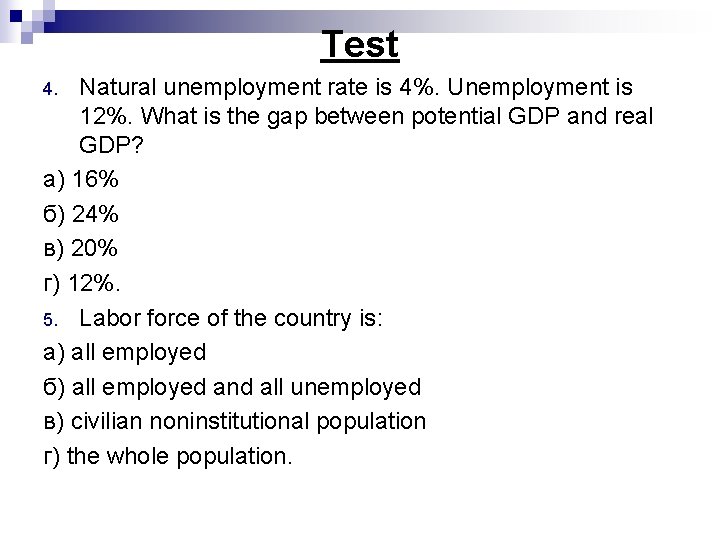 Test

4. Natural unemployment rate is 4%. Unemployment is 12%. What is the gap between potential GDP and real GDP?

а) 16%

б) 24%

в) 20%

г) 12%.

5. Labor force of the country is:

а) all employed

б) all employed and all unemployed

в) civilian noninstitutional population

г) the whole population.